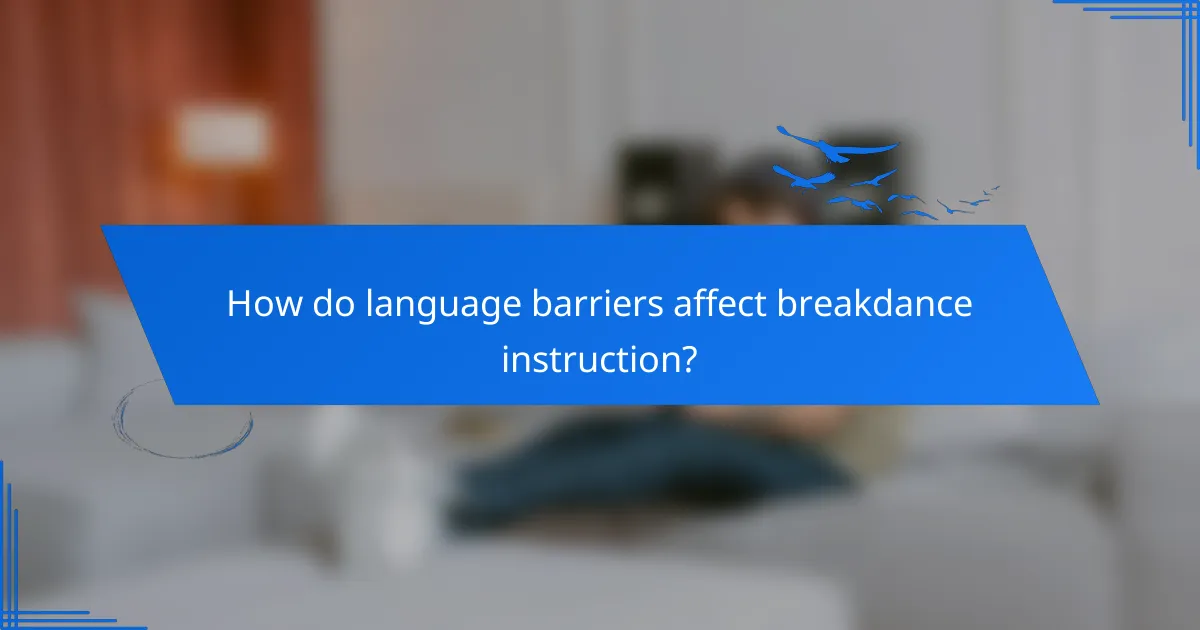 How do language barriers affect breakdance instruction?